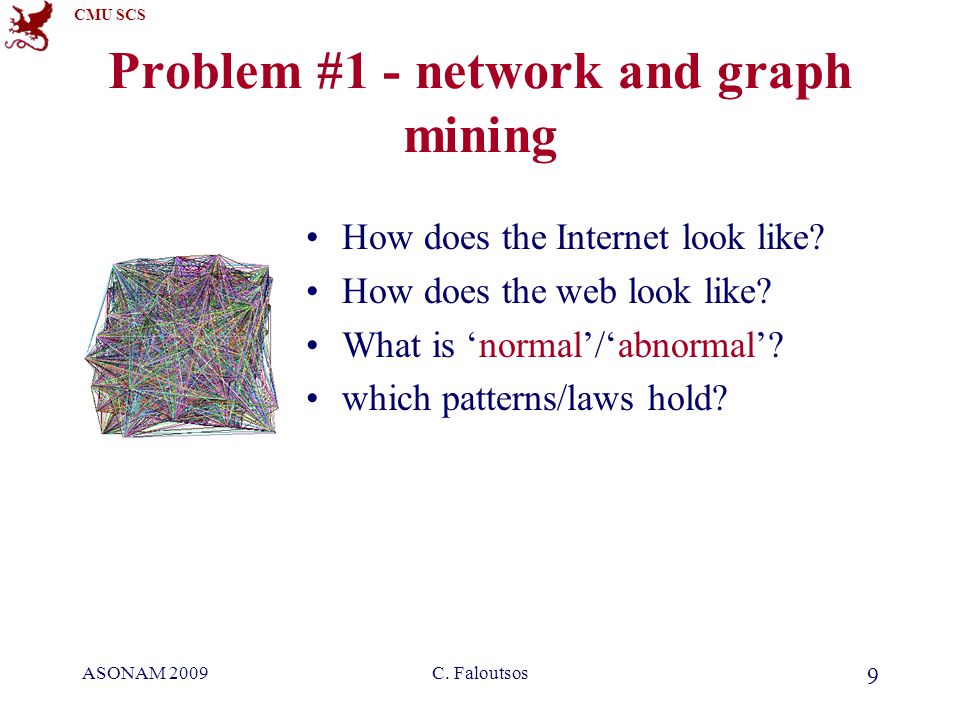 CMU SCS

Problem #1 - network and graph mining

• How does the Internet look like?
• How does the web look like?
• What is ‘normal’/‘abnormal’?
• which patterns/laws hold?

ASONAM 2009

C. Faloutsos

9